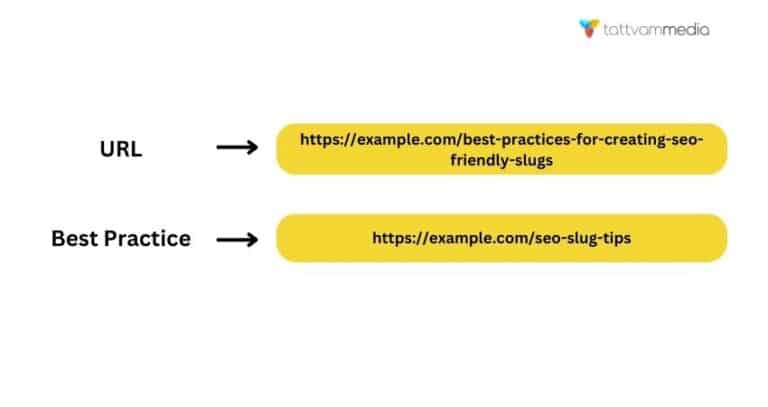 tattvammedia

URL → https://example.com/best-practices-for-creating-seo-friendly-slugs

Best Practice → https://example.com/seo-slug-tips